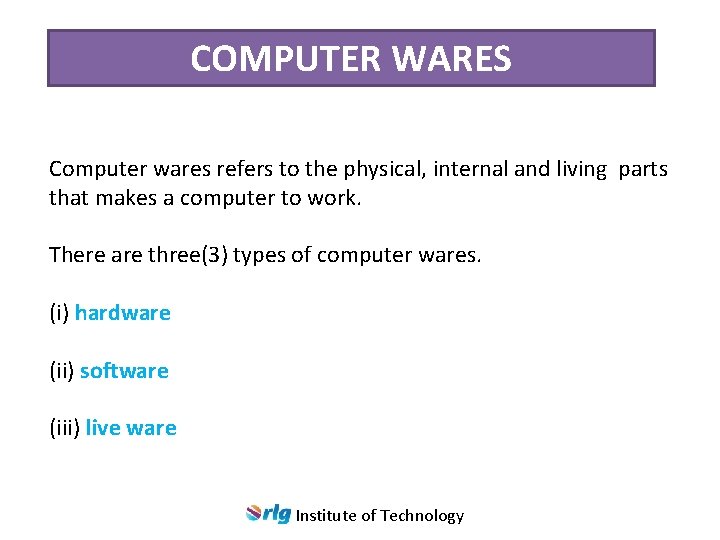 COMPUTER WARES

Computer wares refers to the physical, internal and living parts that makes a computer to work.

There are three(3) types of computer wares.

(i) hardware

(ii) software

(iii) live ware

rlg Institute of Technology